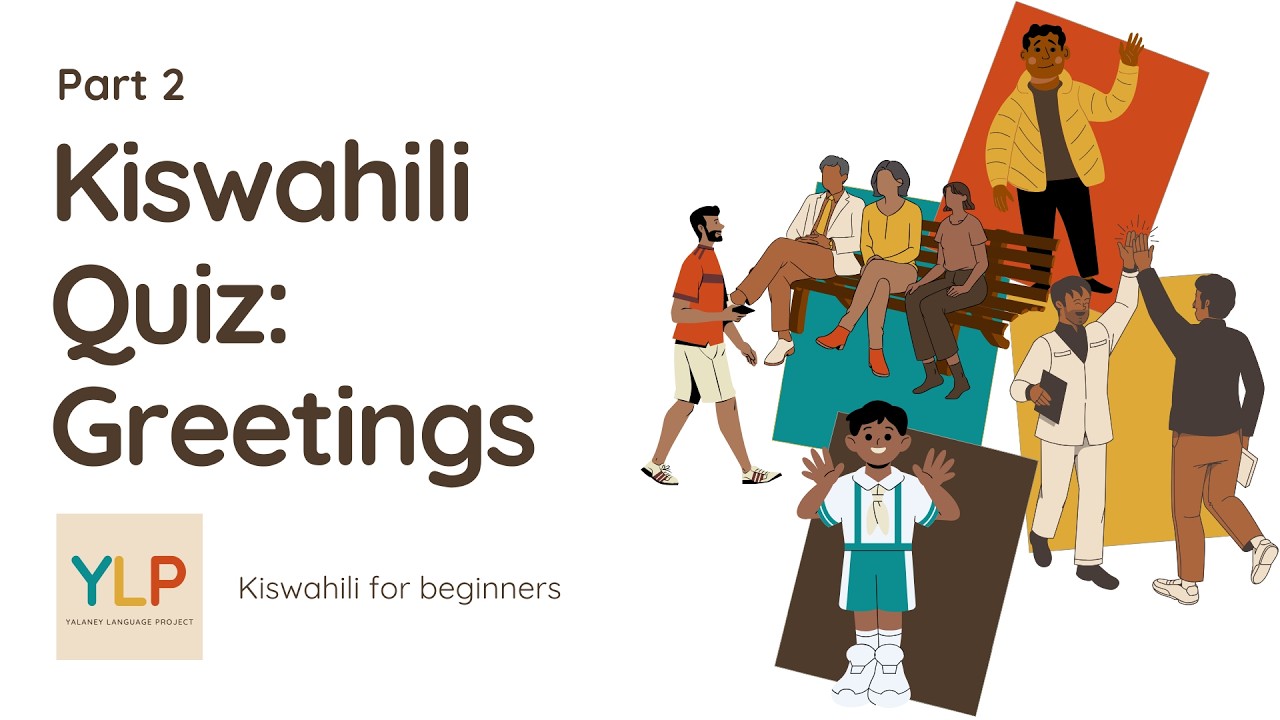 Part 2

Kiswahili Quiz: Greetings

YLP
YALANEY LANGUAGE PROJECT

Kiswahili for beginners